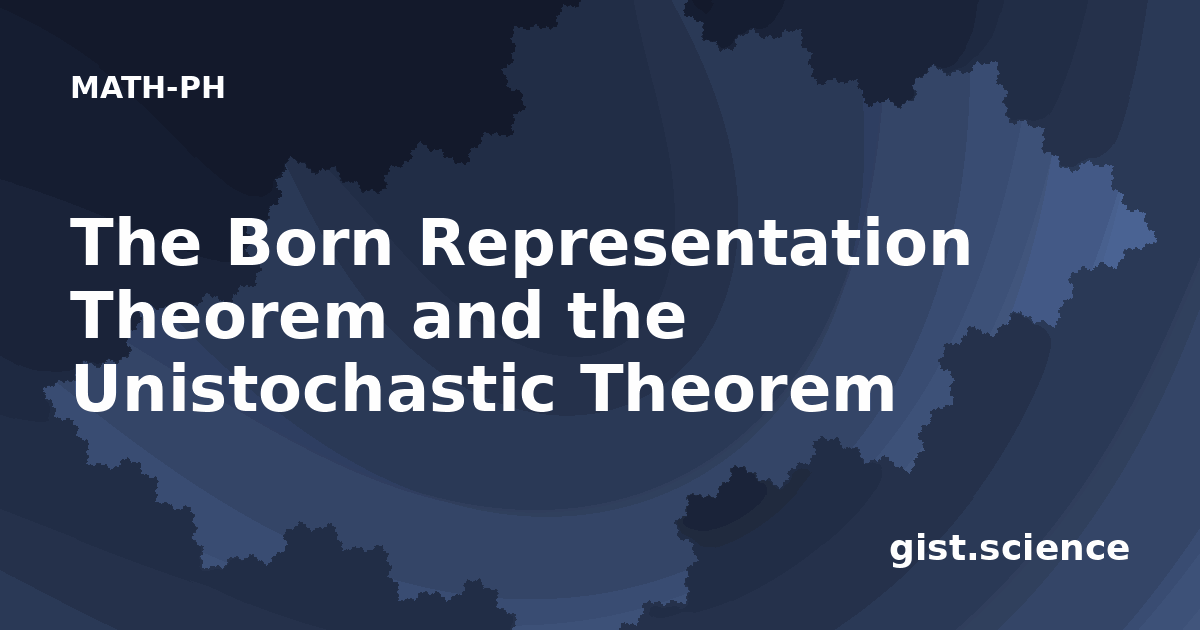 MATH-PH

The Born Representation Theorem and the Unistochastic Theorem

gist.science